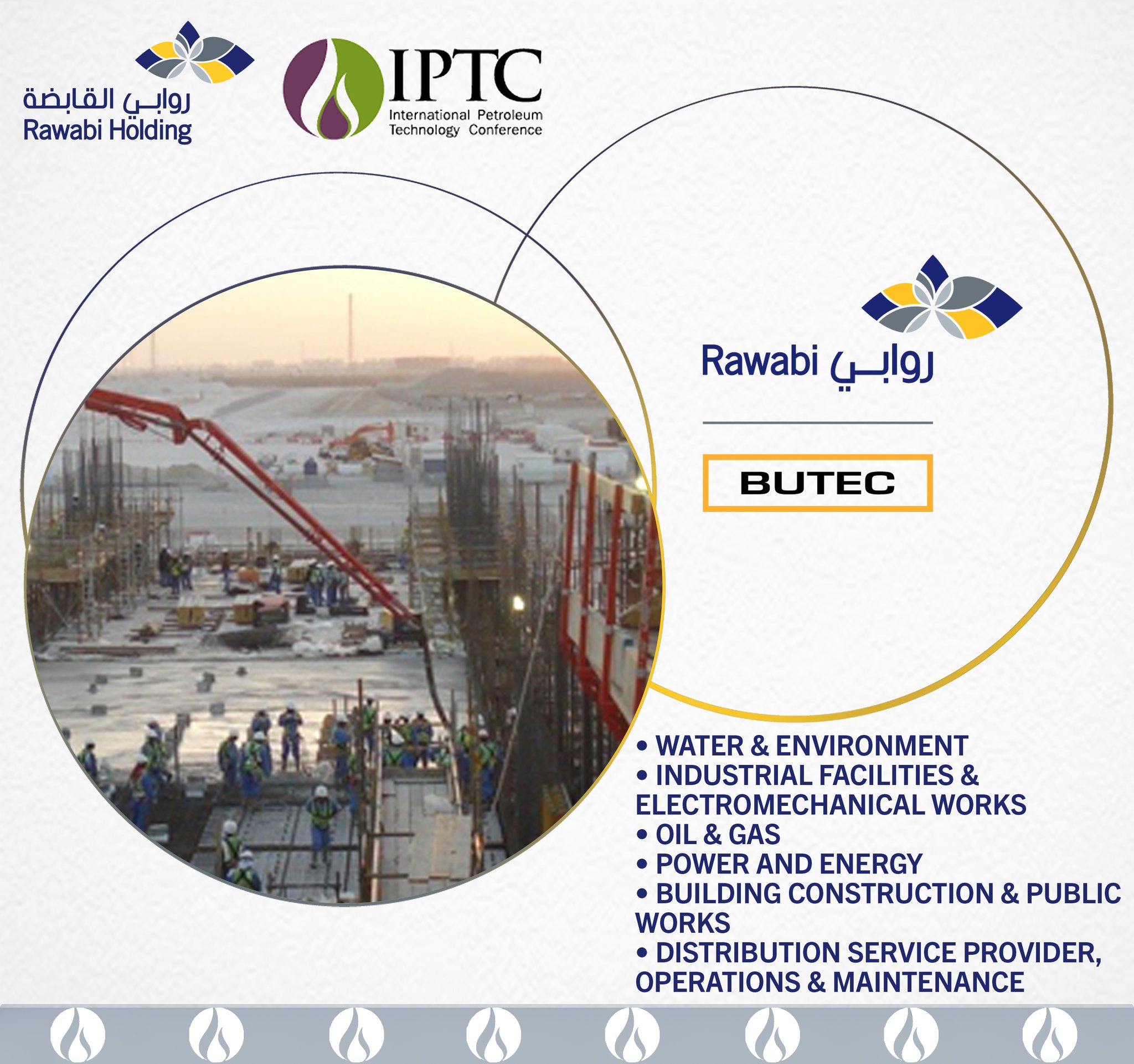 روابي القابضة
Rawabi Holding

IPTC
International Petroleum Technology Conference

Rawabi روابي

BUTEC

• WATER & ENVIRONMENT
• INDUSTRIAL FACILITIES & ELECTROMECHANICAL WORKS
• OIL & GAS
• POWER AND ENERGY
• BUILDING CONSTRUCTION & PUBLIC WORKS
• DISTRIBUTION SERVICE PROVIDER, OPERATIONS & MAINTENANCE